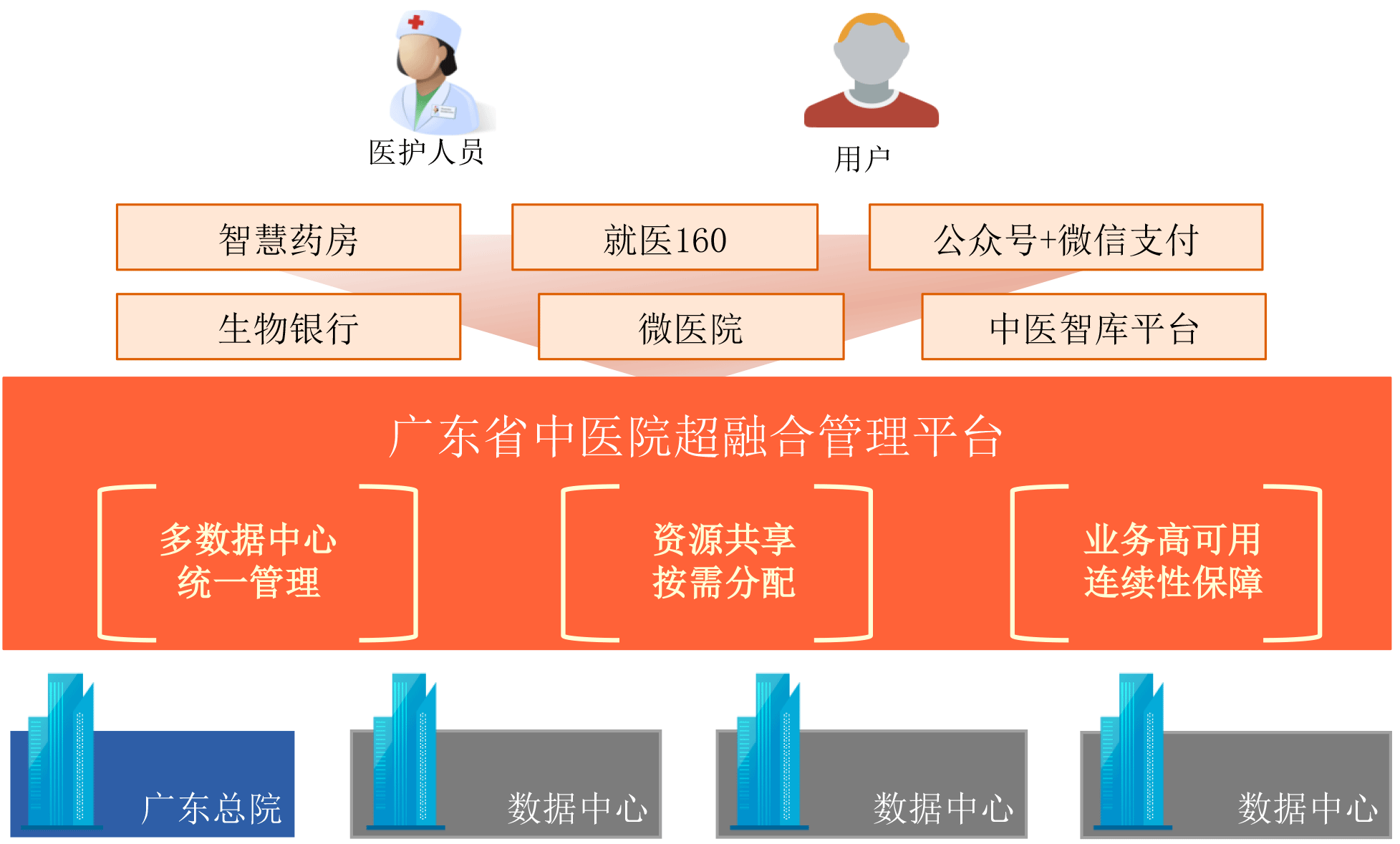 医护人员

用户

智慧药房

就医160

公众号+微信支付

生物银行

微医院

中医智库平台

广东省中医院超融合管理平台

多数据中心
统一管理

资源共享
按需分配

业务高可用
连续性保障

广东总院

数据中心

数据中心

数据中心